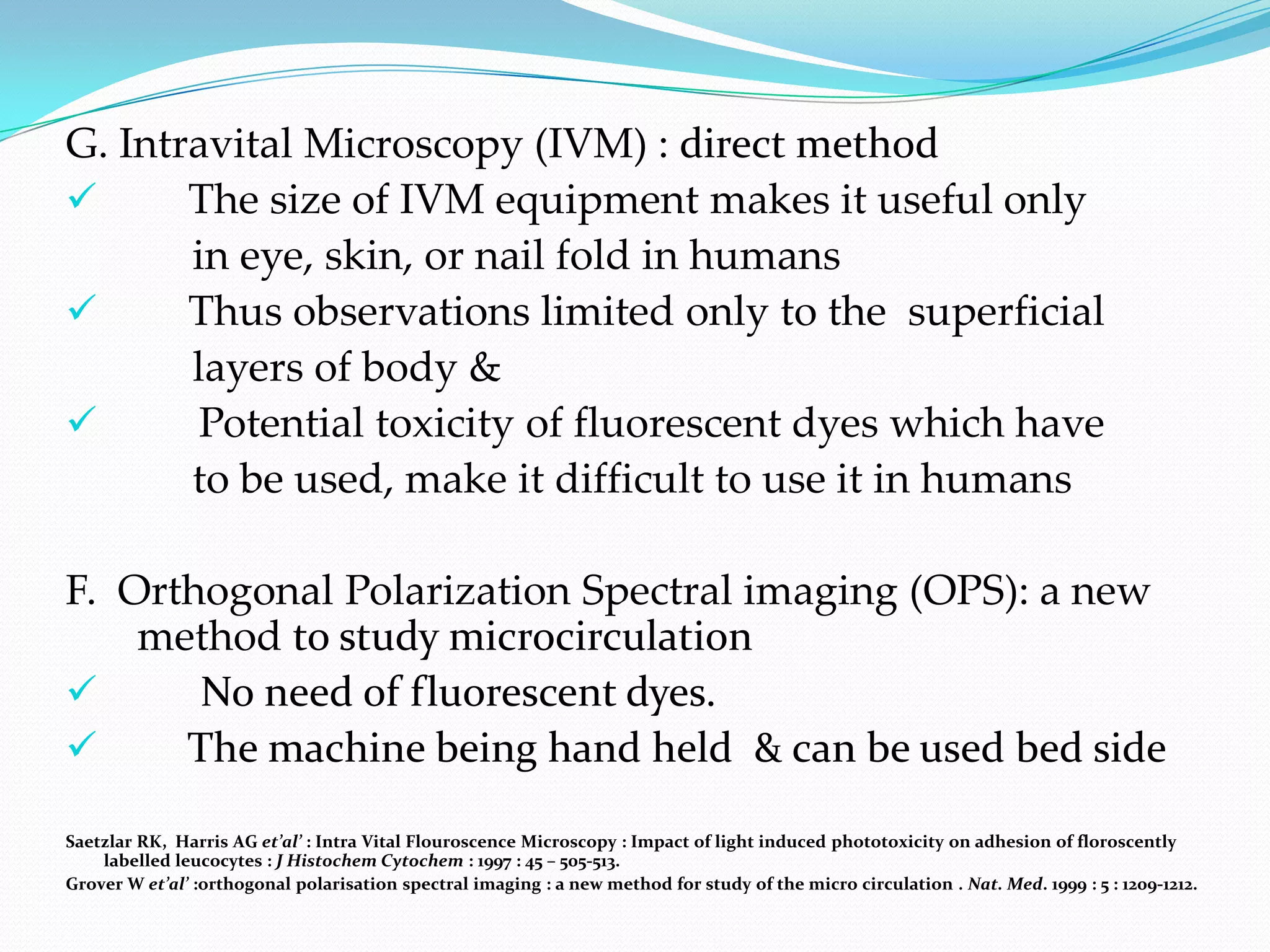 G. Intravital Microscopy (IVM) : direct method

✓ The size of IVM equipment makes it useful only in eye, skin, or nail fold in humans

✓ Thus observations limited only to the superficial layers of body &

✓ Potential toxicity of fluorescent dyes which have to be used, make it difficult to use it in humans

F. Orthogonal Polarization Spectral imaging (OPS): a new method to study microcirculation

✓ No need of fluorescent dyes.

✓ The machine being hand held & can be used bed side

Saetzlar RK, Harris AG et'al' : Intra Vital Flouroscence Microscopy : Impact of light induced phototoxicity on adhesion of floroscently labelled leucocytes : J Histochem Cytochem : 1997 : 45 – 505-513.

Grover W et'al' :orthogonal polarisation spectral imaging : a new method for study of the micro circulation . Nat. Med. 1999 : 5 : 1209-1212.